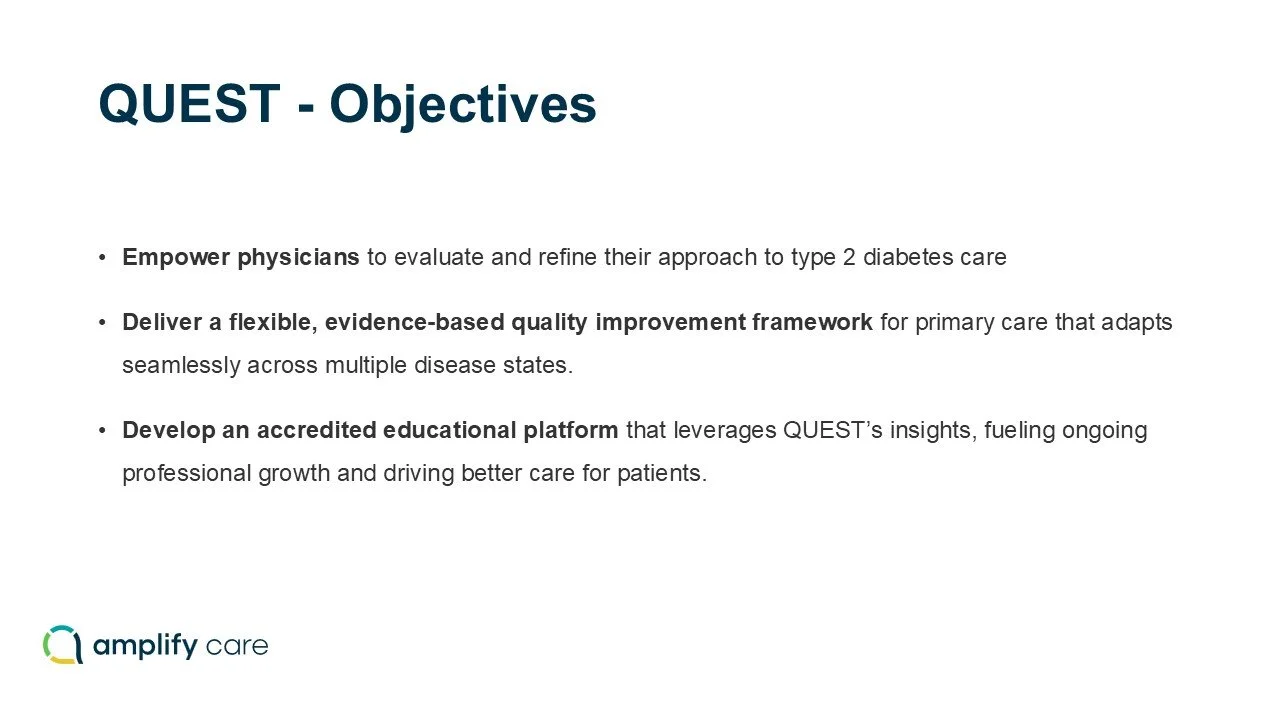 QUEST - Objectives

• Empower physicians to evaluate and refine their approach to type 2 diabetes care

• Deliver a flexible, evidence-based quality improvement framework for primary care that adapts seamlessly across multiple disease states.

• Develop an accredited educational platform that leverages QUEST's insights, fueling ongoing professional growth and driving better care for patients.

amplify care